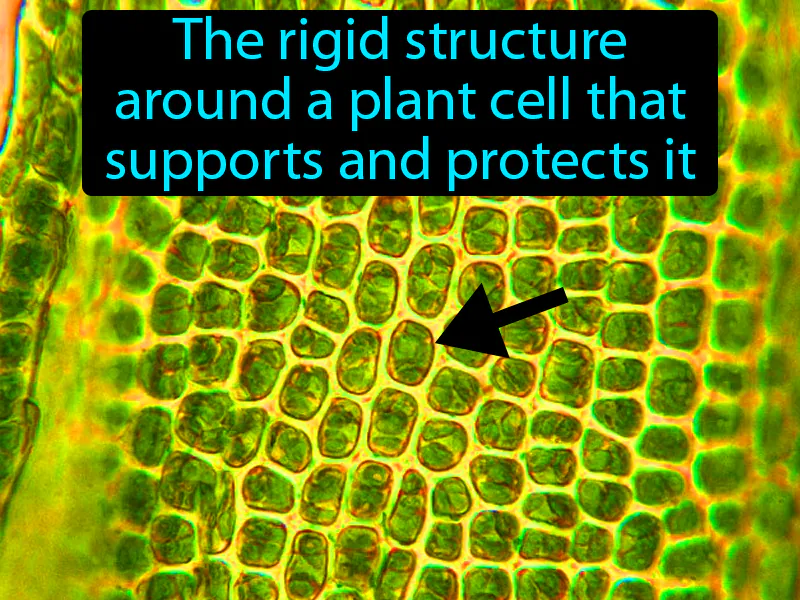 The rigid structure around a plant cell that supports and protects it